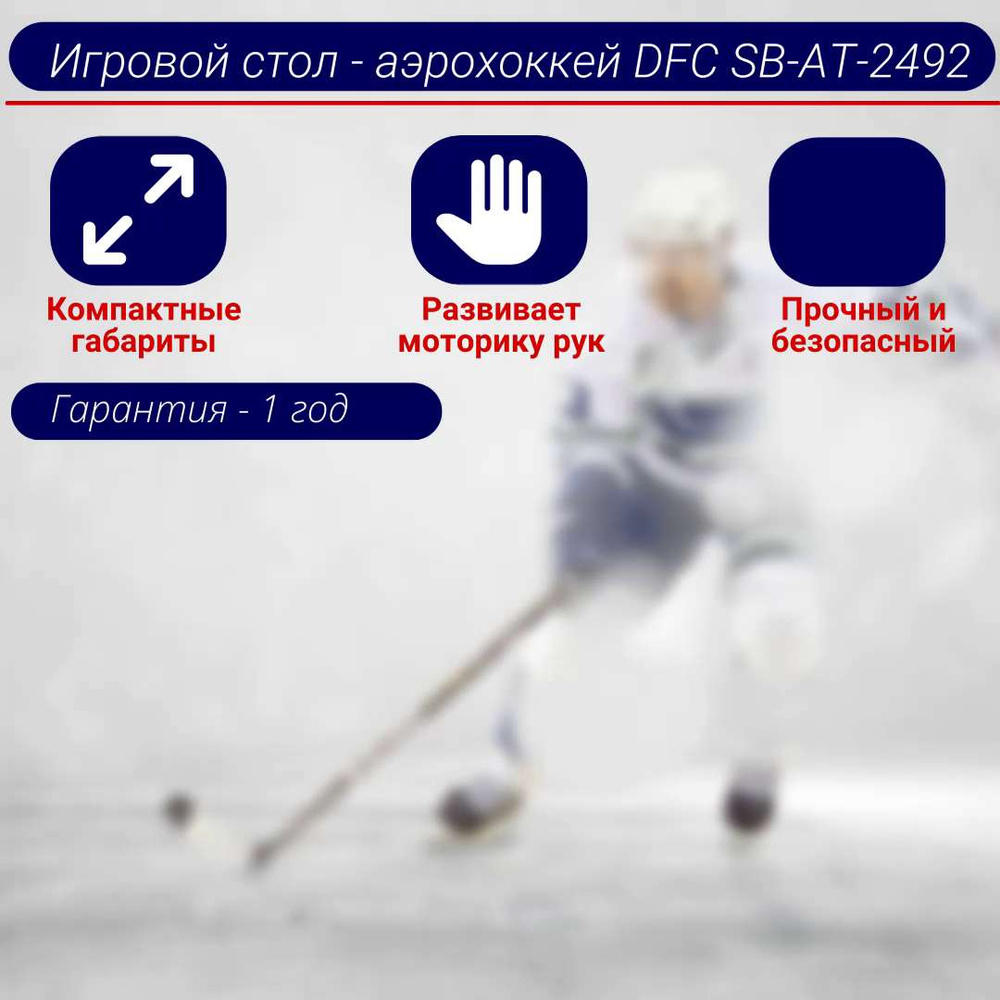 Игровой стол - аэрохоккей DFC SB-AT-2492

Компактные габариты

Развивает моторику рук

Прочный и безопасный

Гарантия - 1 год